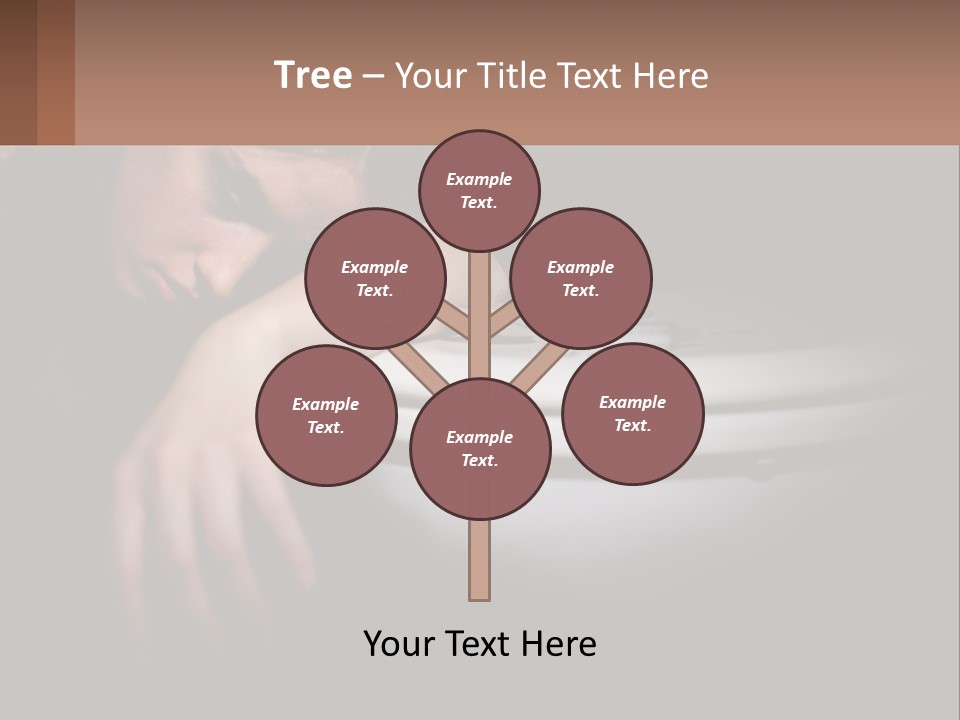 Tree – Your Title Text Here

Example Text.

Example Text.

Example Text.

Example Text.

Example Text.

Example Text.

Your Text Here